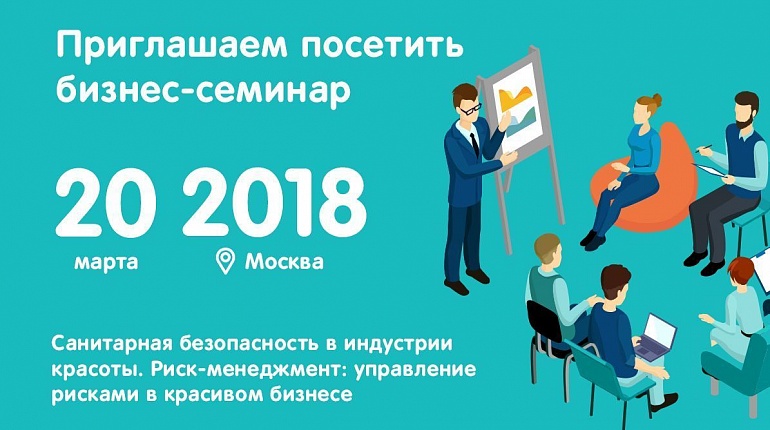 Приглашаем посетить бизнес-семинар

20 2018
марта Москва

Санитарная безопасность в индустрии красоты. Риск-менеджмент: управление рисками в красивом бизнесе